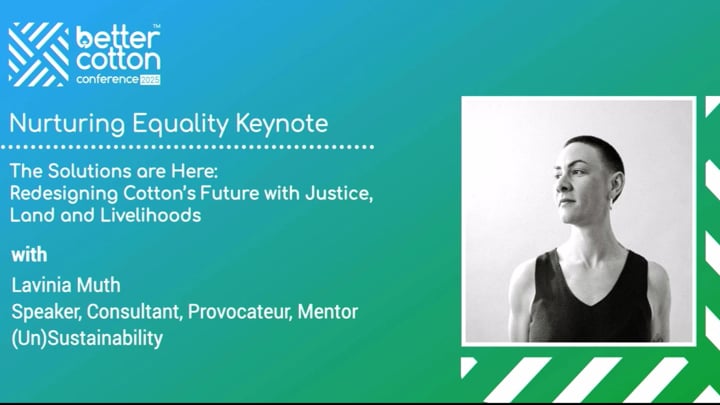 better cotton™
conference 2025

Nurturing Equality Keynote

The Solutions are Here:
Redesigning Cotton's Future with Justice, Land and Livelihoods

with

Lavinia Muth
Speaker, Consultant, Provocateur, Mentor
(Un)Sustainability